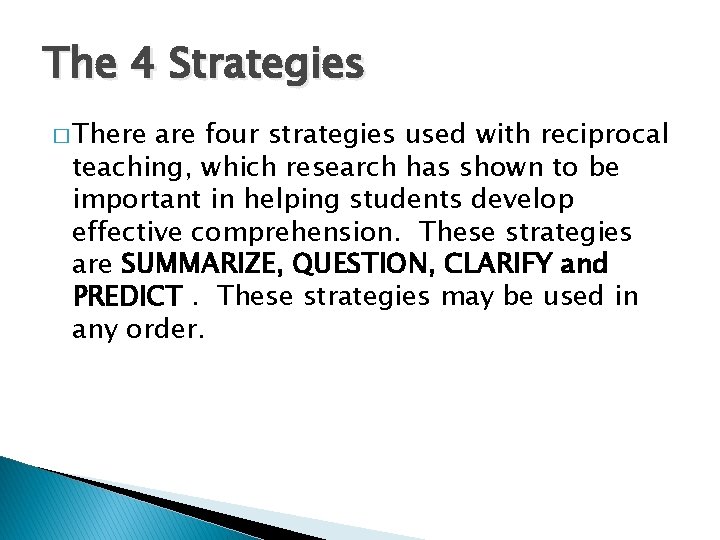 The 4 Strategies

□ There are four strategies used with reciprocal teaching, which research has shown to be important in helping students develop effective comprehension. These strategies are SUMMARIZE, QUESTION, CLARIFY and PREDICT . These strategies may be used in any order.